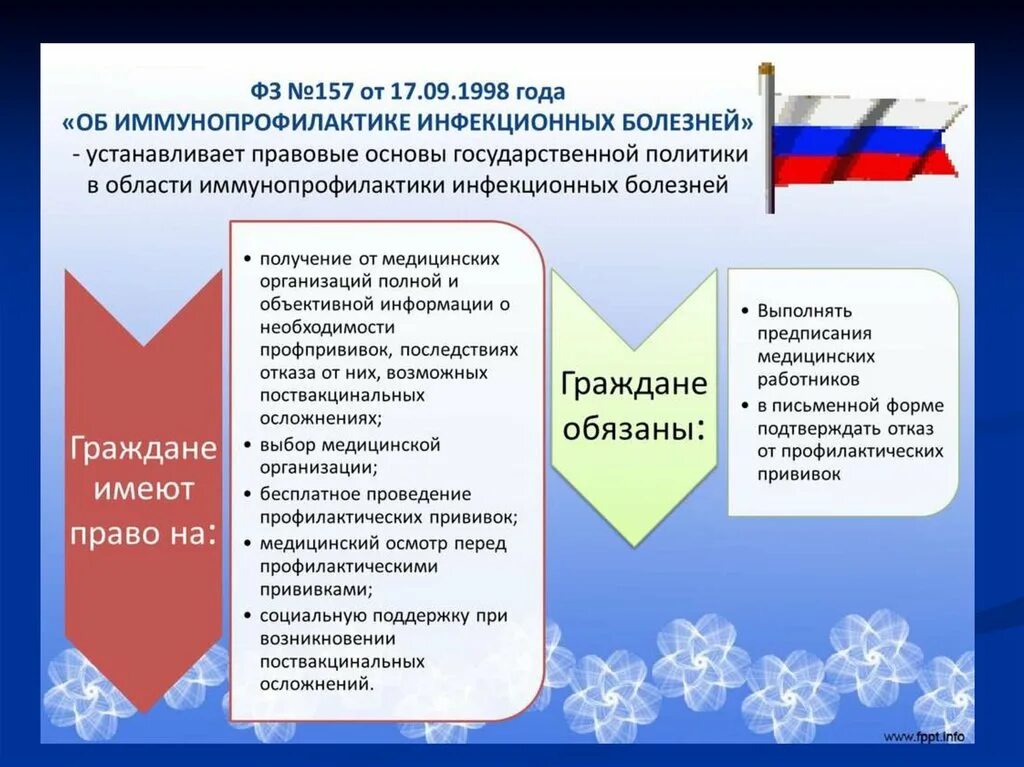 ФЗ №157 от 17.09.1998 года
«ОБ ИММУНОПРОФИЛАКТИКЕ ИНФЕКЦИОННЫХ БОЛЕЗНЕЙ»
- устанавливает правовые основы государственной политики в области иммунопрофилактики инфекционных болезней

Граждане имеют право на:

• получение от медицинских организаций полной и объективной информации о необходимости профпрививок, последствиях отказа от них, возможных поствакцинальных осложнениях;
• выбор медицинской организации;
• бесплатное проведение профилактических прививок;
• медицинский осмотр перед профилактическими прививками;
• социальную поддержку при возникновении поствакцинальных осложнений.

Граждане обязаны:

• Выполнять предписания медицинских работников
• в письменной форме подтверждать отказ от профилактических прививок

www.fppt.info